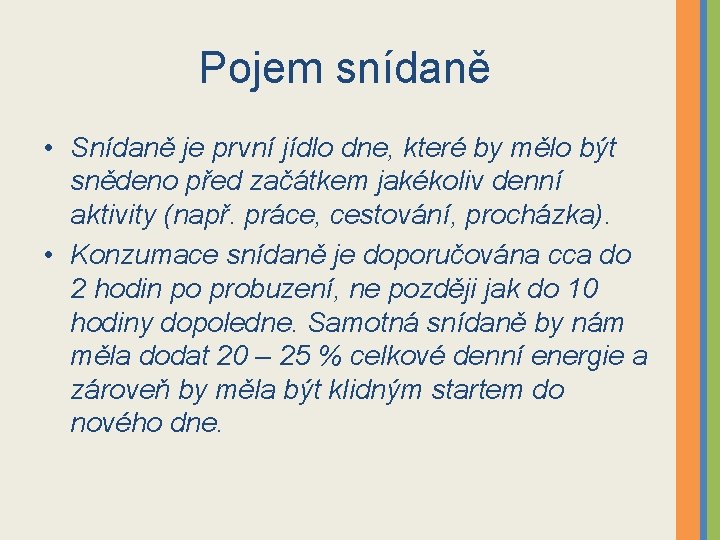 Pojem snídaně

• Snídaně je první jídlo dne, které by mělo být snědeno před začátkem jakékoliv denní aktivity (např. práce, cestování, procházka).
• Konzumace snídaně je doporučována cca do 2 hodin po probuzení, ne později jak do 10 hodiny dopoledne. Samotná snídaně by nám měla dodat 20 – 25 % celkové denní energie a zároveň by měla být klidným startem do nového dne.